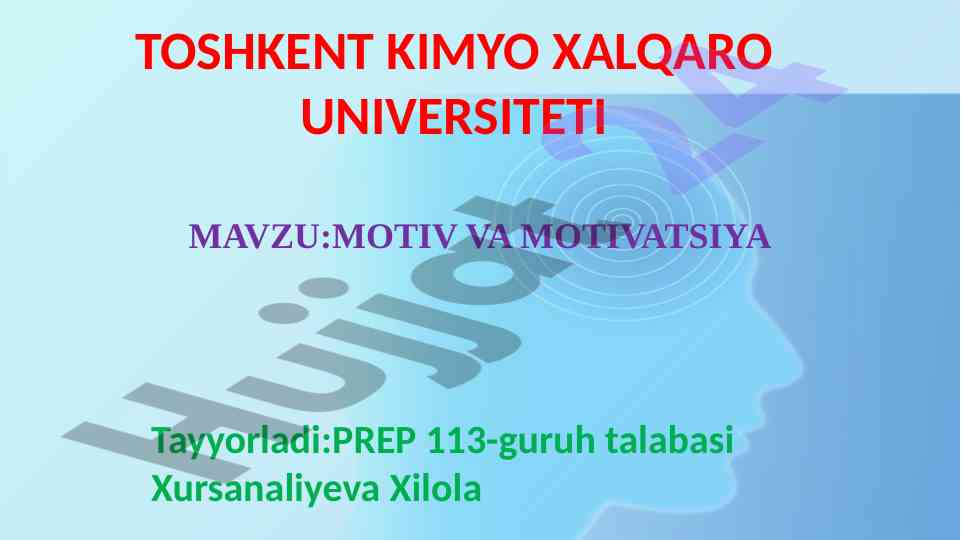 TOSHKENT KIMYO XALQARO UNIVERSITETI

MAVZU:MOTIV VA MOTIVATSIYA

Tayyorladi:PREP 113-guruh talabasi
Xursanaliyeva Xilola

Hujjat24